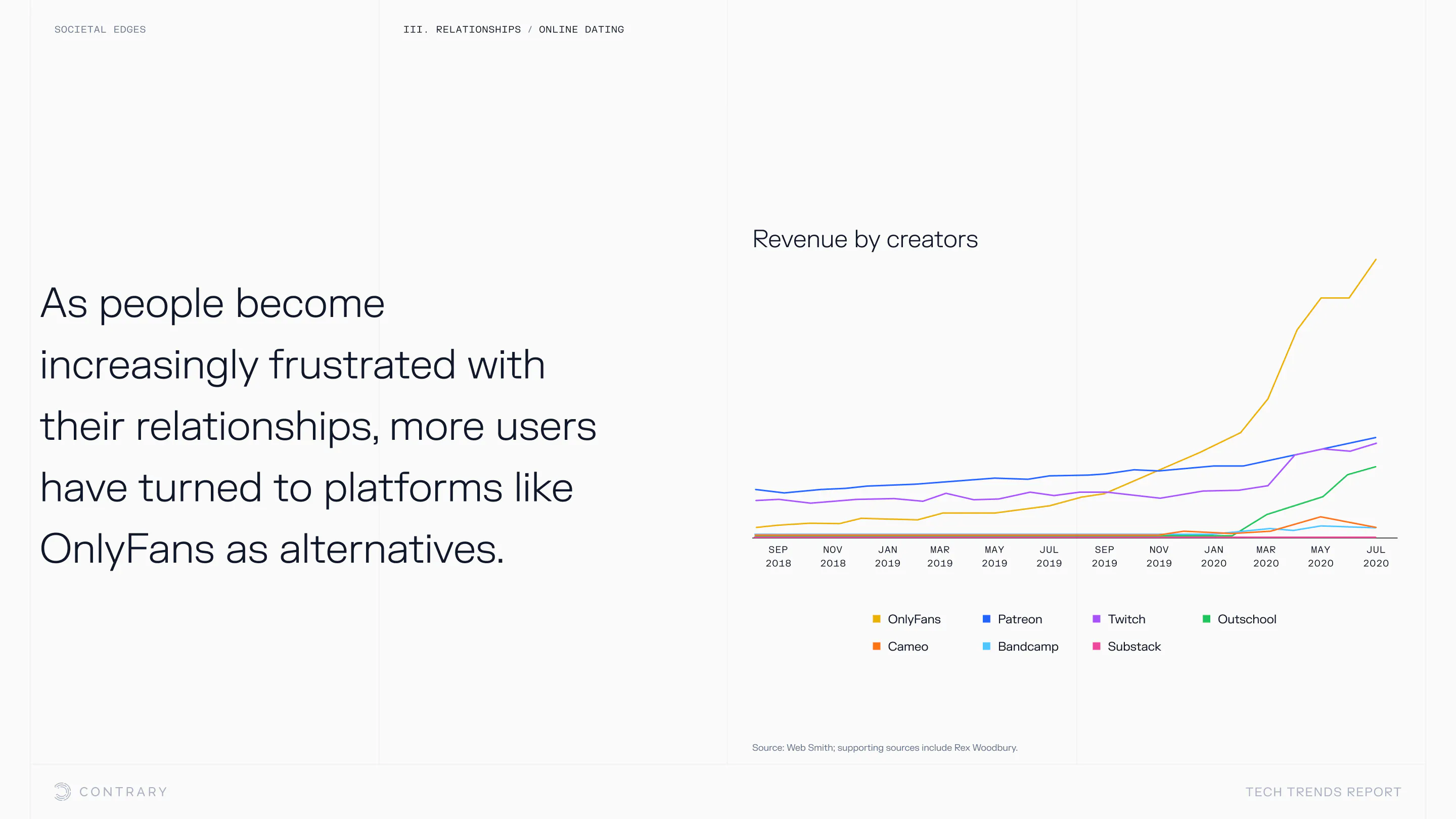 SOCIETAL EDGES

III. RELATIONSHIPS / ONLINE DATING

As people become increasingly frustrated with their relationships, more users have turned to platforms like OnlyFans as alternatives.

Revenue by creators

SEP 2018
NOV 2018
JAN 2019
MAR 2019
MAY 2019
JUL 2019
SEP 2019
NOV 2019
JAN 2020
MAR 2020
MAY 2020
JUL 2020

OnlyFans
Patreon
Twitch
Outschool
Cameo
Bandcamp
Substack

Source: Web Smith; supporting sources include Rex Woodbury.

CONTRARY

TECH TRENDS REPORT